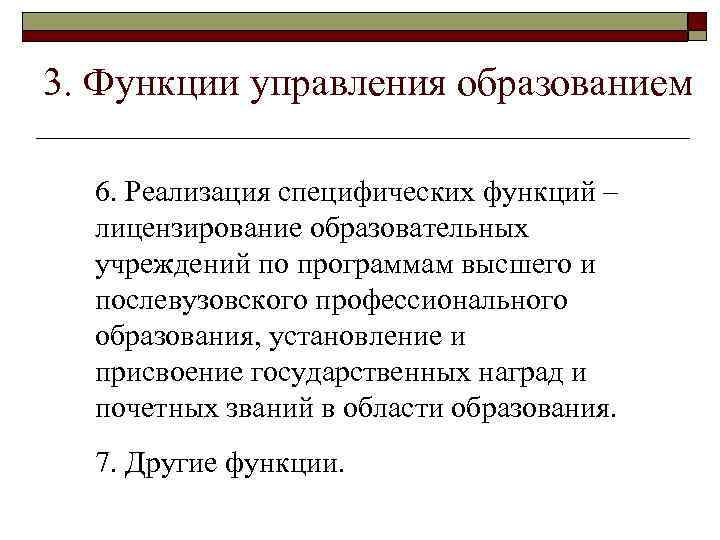 3. Функции управления образованием

6. Реализация специфических функций – лицензирование образовательных учреждений по программам высшего и послевузовского профессионального образования, установление и присвоение государственных наград и почетных званий в области образования.

7. Другие функции.